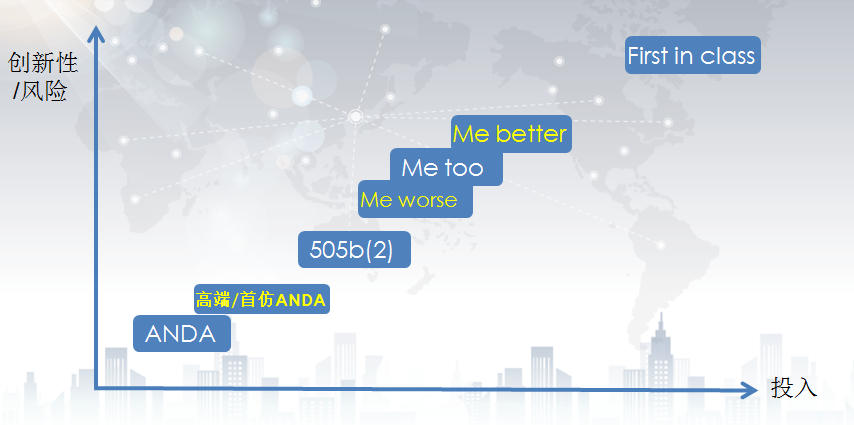 创新性
/风险

First in class

Me better

Me too

Me worse

505b(2)

高端/首仿ANDA

ANDA

投入